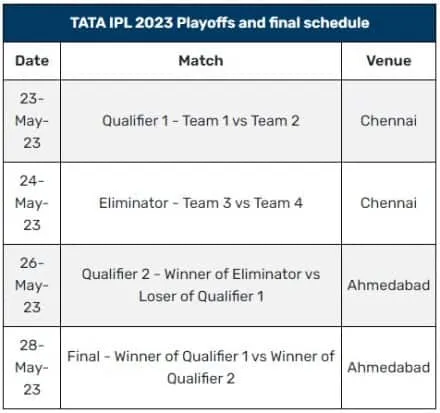 TATA IPL 2023 Playoffs and final schedule

| Date | Match | Venue |
|---|---|---|
| 23-May-23 | Qualifier 1 - Team 1 vs Team 2 | Chennai |
| 24-May-23 | Eliminator - Team 3 vs Team 4 | Chennai |
| 26-May-23 | Qualifier 2 - Winner of Eliminator vs Loser of Qualifier 1 | Ahmedabad |
| 28-May-23 | Final - Winner of Qualifier 1 vs Winner of Qualifier 2 | Ahmedabad |